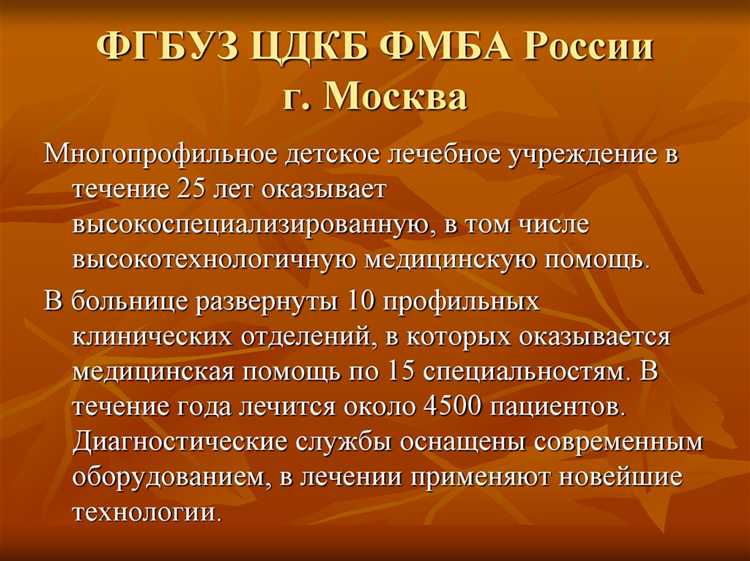 ФГБУЗ ЦДКБ ФМБА России
г. Москва

Многопрофильное детское лечебное учреждение в течение 25 лет оказывает высокоспециализированную, в том числе высокотехнологичную медицинскую помощь.

В больнице развернуты 10 профильных клинических отделений, в которых оказывается медицинская помощь по 15 специальностям. В течение года лечится около 4500 пациентов. Диагностические службы оснащены современным оборудованием, в лечении применяют новейшие технологии.